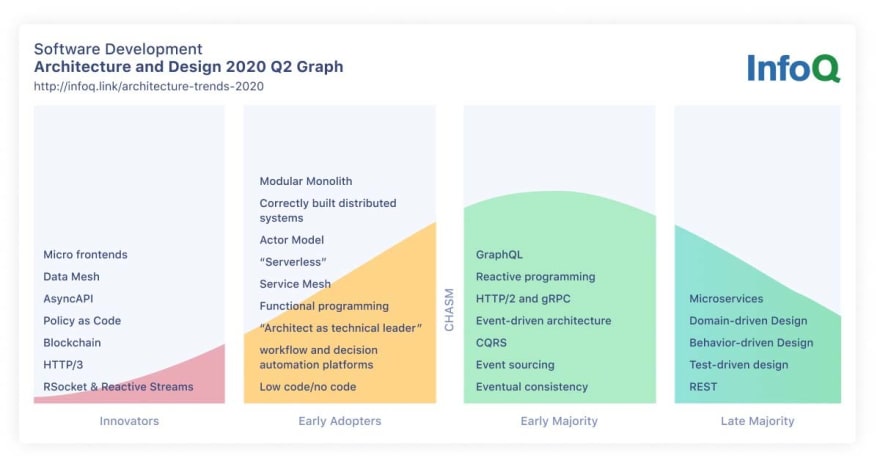 Software Development
Architecture and Design 2020 Q2 Graph
http://infoq.link/architecture-trends-2020

InfoQ

Micro frontends
Data Mesh
AsyncAPI
Policy as Code
Blockchain
HTTP/3
RSocket & Reactive Streams

Innovators

Modular Monolith
Correctly built distributed systems
Actor Model
"Serverless"
Service Mesh
Functional programming
"Architect as technical leader"
workflow and decision automation platforms
Low code/no code

Early Adopters

CHASM

GraphQL
Reactive programming
HTTP/2 and gRPC
Event-driven architecture
CQRS
Event sourcing
Eventual consistency

Early Majority

Microservices
Domain-driven Design
Behavior-driven Design
Test-driven design
REST

Late Majority